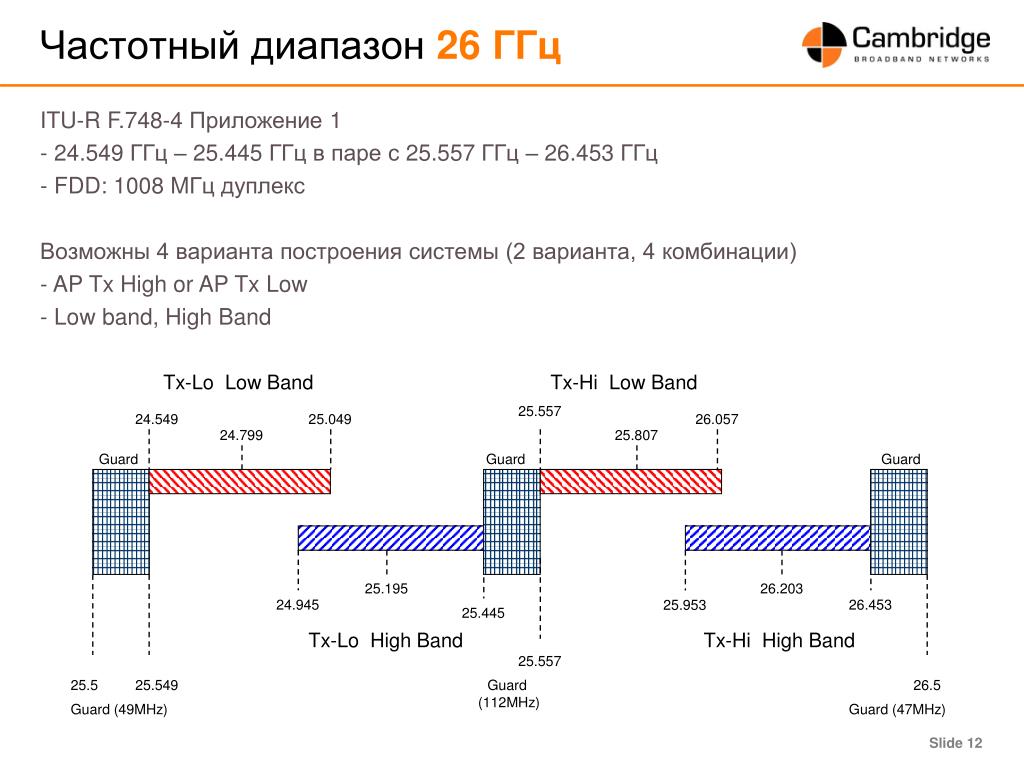 Частотный диапазон 26 ГГц

Cambridge
BROADBAND NETWORKS

ITU-R F.748-4 Приложение 1
- 24.549 ГГц – 25.445 ГГц в паре с 25.557 ГГц – 26.453 ГГц
- FDD: 1008 МГц дуплекс

Возможны 4 варианта построения системы (2 варианта, 4 комбинации)
- AP Tx High or AP Tx Low
- Low band, High Band

Tx-Lo Low Band
Tx-Hi Low Band
24.549
24.799
25.049
25.557
25.807
26.057
Guard
Guard
Guard
24.945
25.195
25.445
25.953
26.203
26.453
Tx-Lo High Band
Tx-Hi High Band
25.557
25.5
25.549
Guard (49MHz)
Guard
(112MHz)
26.5
Guard (47MHz)

Slide 12